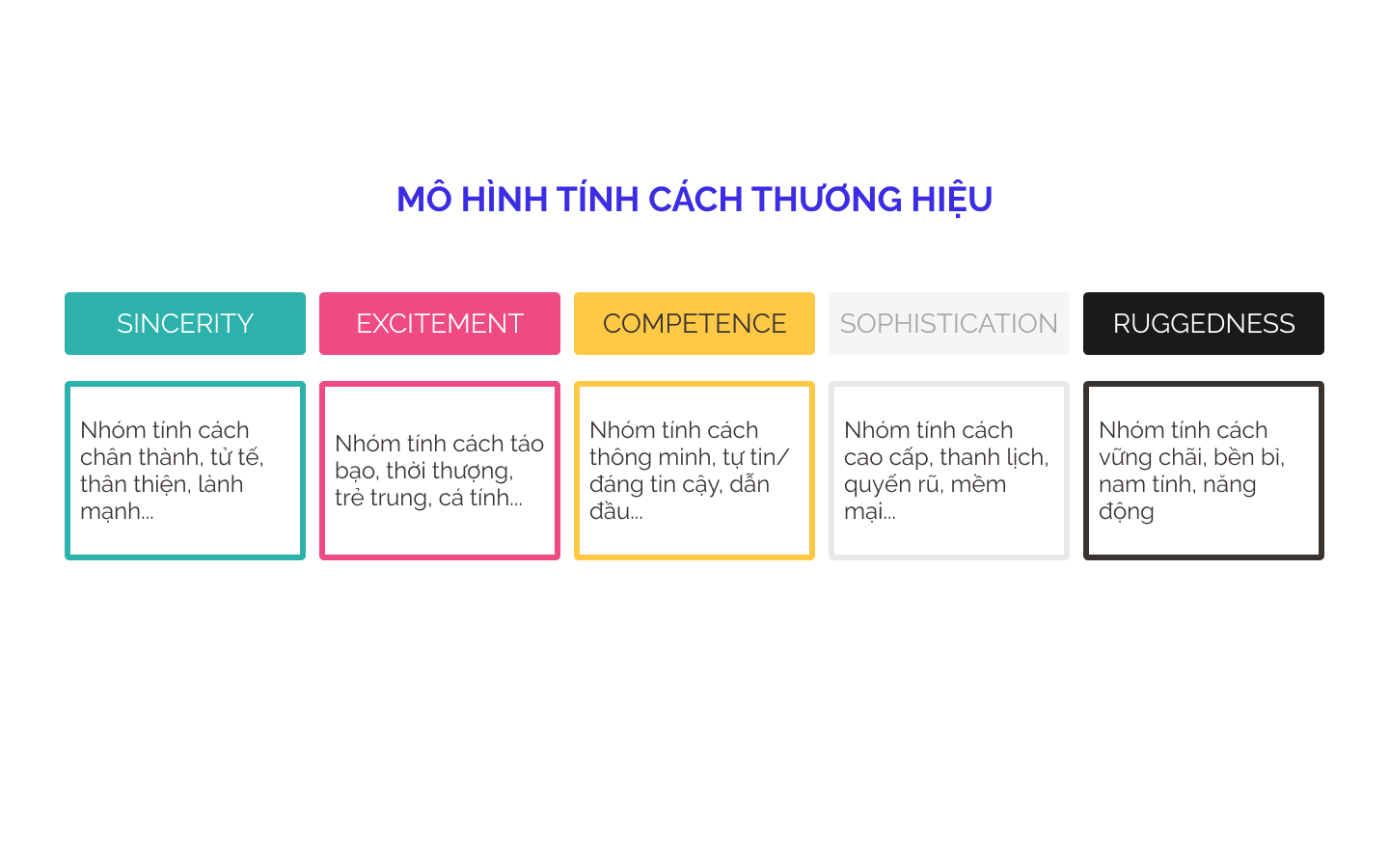 MÔ HÌNH TÍNH CÁCH THƯƠNG HIỆU

| SINCERITY | EXCITEMENT | COMPETENCE | SOPHISTICATION | RUGGEDNESS |
|---|---|---|---|---|
| Nhóm tính cách chân thành, tử tế, thân thiện, lành mạnh... | Nhóm tính cách táo bạo, thời thượng, trẻ trung, cá tính... | Nhóm tính cách thông minh, tự tin/ đáng tin cậy, dẫn đầu... | Nhóm tính cách cao cấp, thanh lịch, quyến rũ, mềm mại... | Nhóm tính cách vững chãi, bền bỉ, nam tính, năng động |